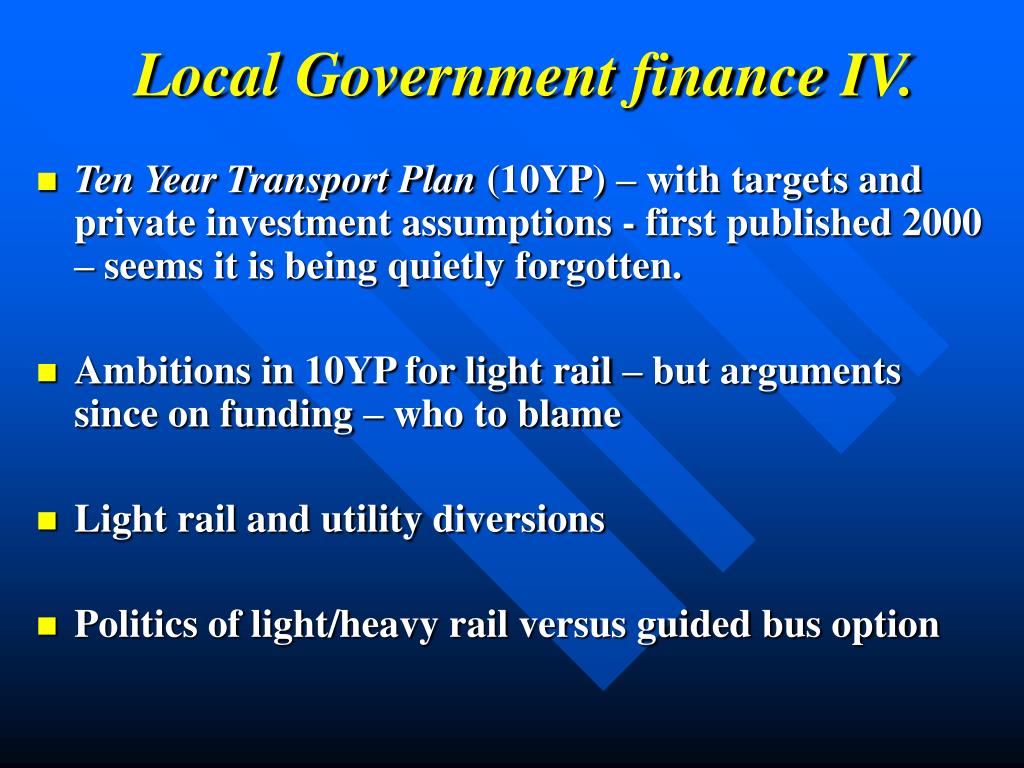 Local Government finance IV.

- Ten Year Transport Plan (10YP) – with targets and private investment assumptions - first published 2000 – seems it is being quietly forgotten.

- Ambitions in 10YP for light rail – but arguments since on funding – who to blame

- Light rail and utility diversions

- Politics of light/heavy rail versus guided bus option